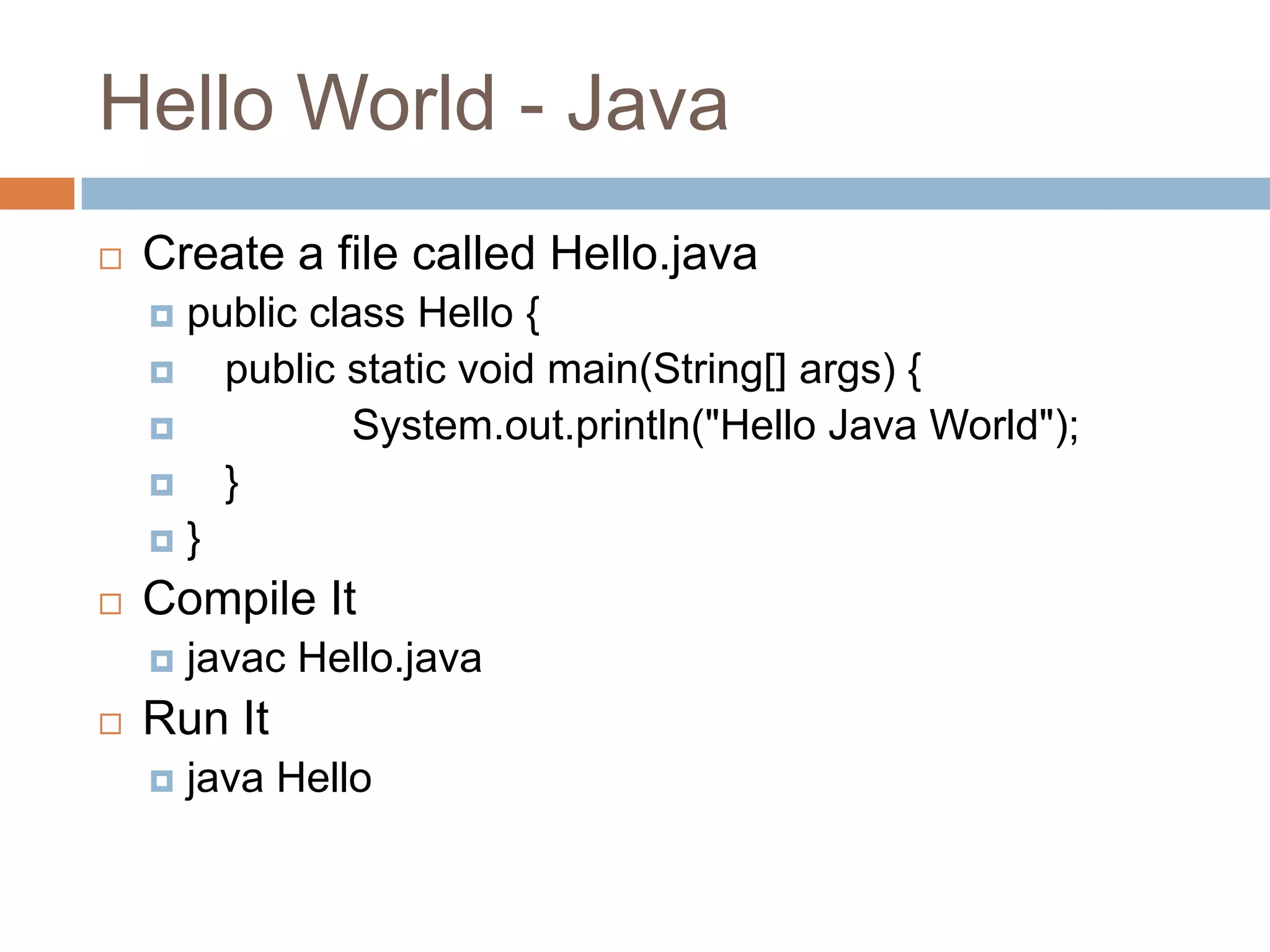 Hello World - Java

Create a file called Hello.java

public class Hello {

public static void main(String[] args) {

System.out.println("Hello Java World");

}

}

Compile It

javac Hello.java

Run It

java Hello